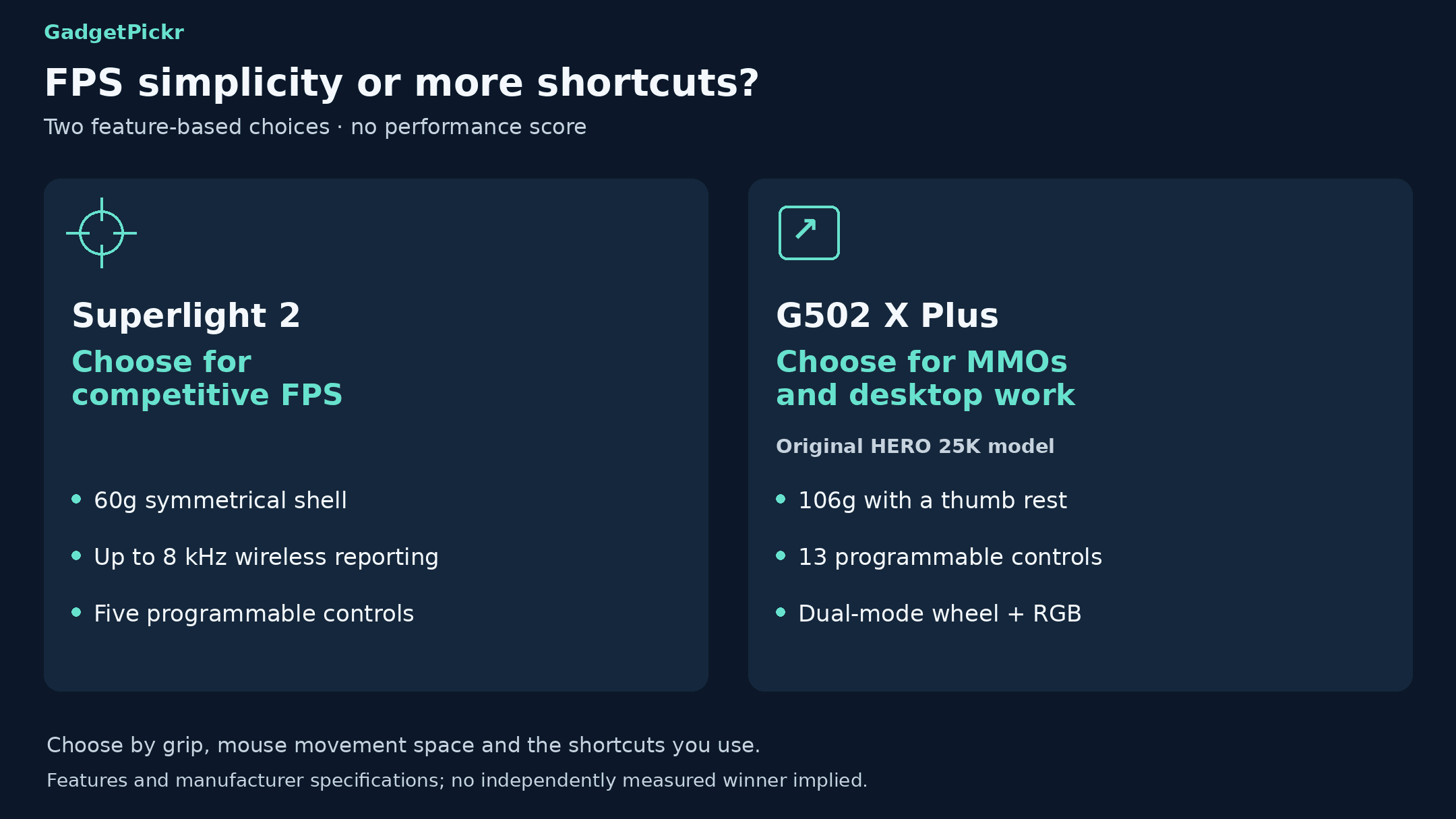 GadgetPickr

FPS simplicity or more shortcuts?

Two feature-based choices · no performance score

Superlight 2

Choose for competitive FPS

• 60g symmetrical shell
• Up to 8 kHz wireless reporting
• Five programmable controls

G502 X Plus

Choose for MMOs and desktop work

Original HERO 25K model

• 106g with a thumb rest
• 13 programmable controls
• Dual-mode wheel + RGB

Choose by grip, mouse movement space and the shortcuts you use.

Features and manufacturer specifications; no independently measured winner implied.